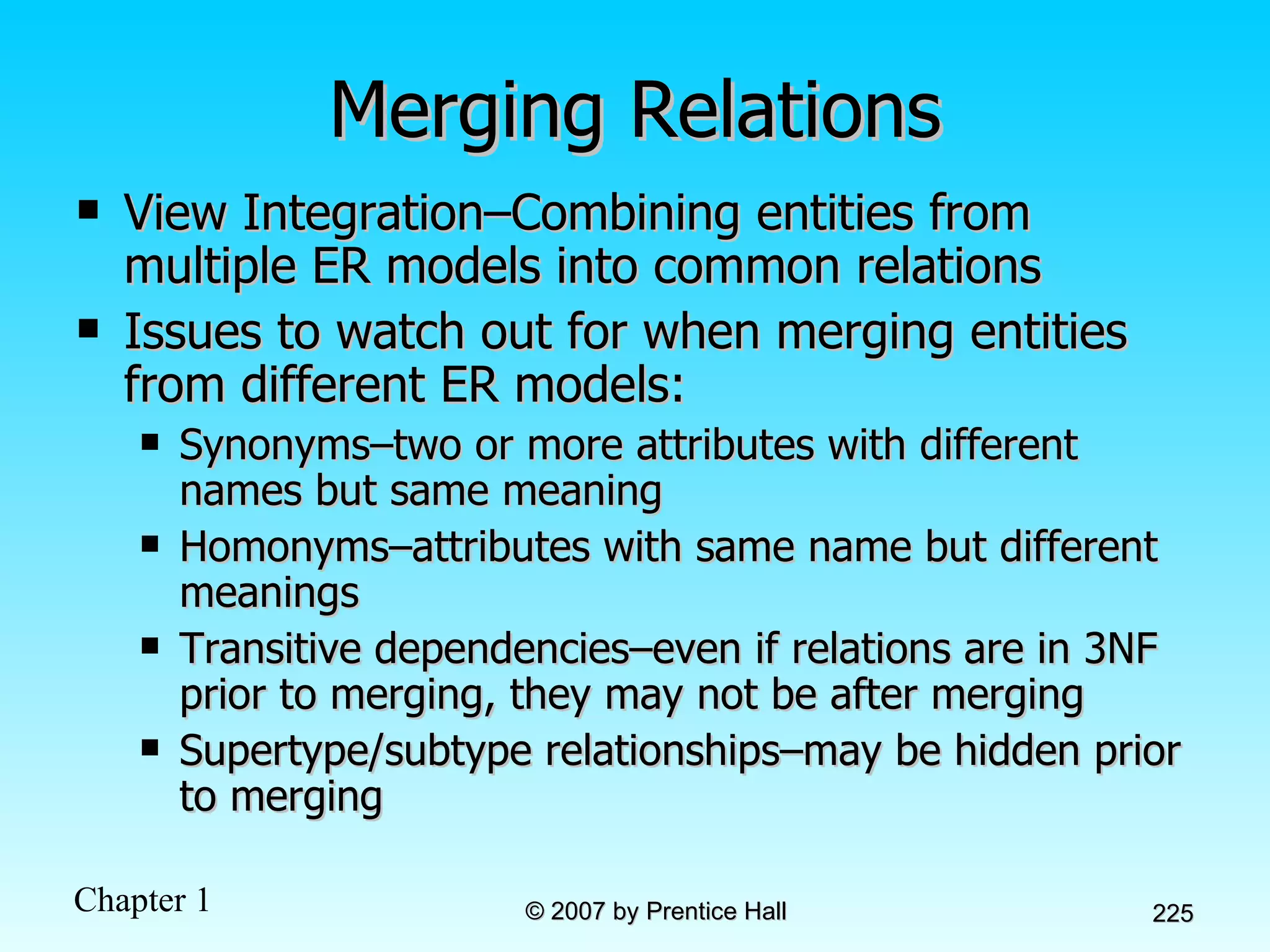 Merging Relations

▪ View Integration–Combining entities from multiple ER models into common relations
▪ Issues to watch out for when merging entities from different ER models:
  ▪ Synonyms–two or more attributes with different names but same meaning
  ▪ Homonyms–attributes with same name but different meanings
  ▪ Transitive dependencies–even if relations are in 3NF prior to merging, they may not be after merging
  ▪ Supertype/subtype relationships–may be hidden prior to merging

Chapter 1
© 2007 by Prentice Hall
225